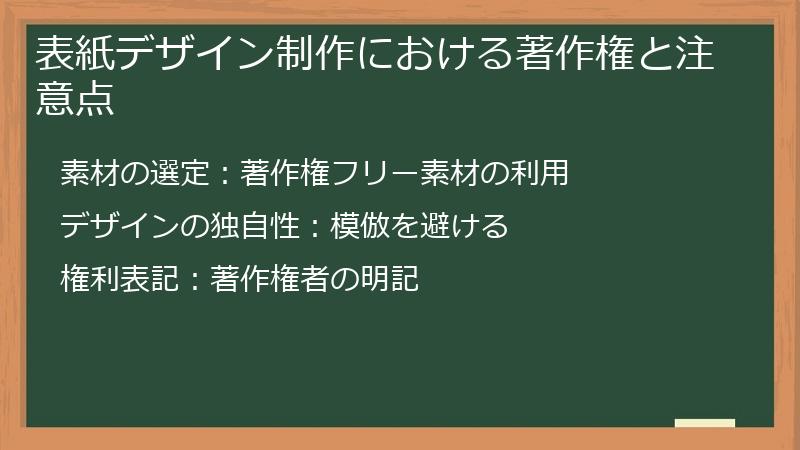 表紙デザイン制作における著作権と注意点

素材の選定：著作権フリー素材の利用

デザインの独自性：模倣を避ける

権利表記：著作権者の明記